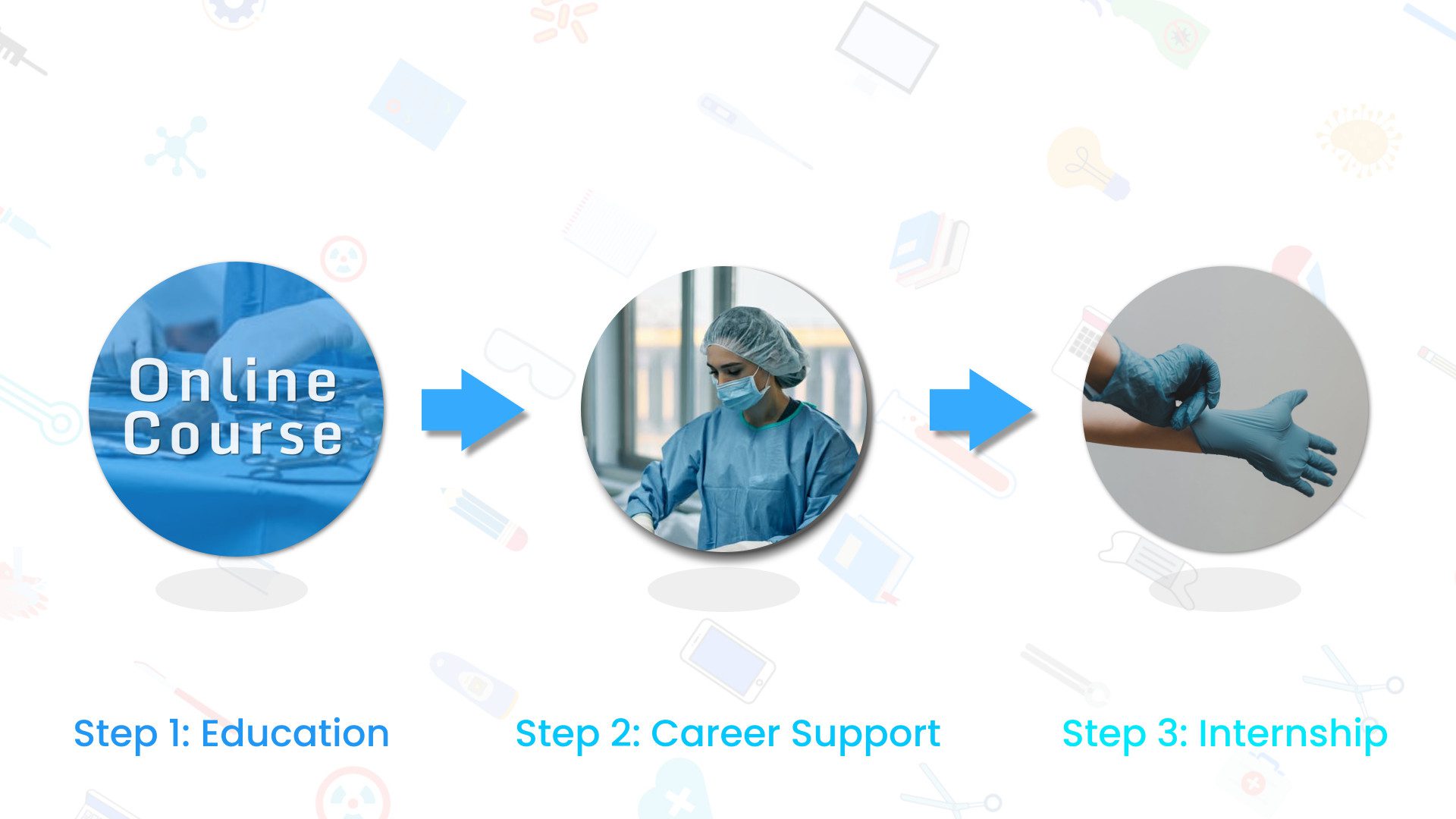 Online Course

Step 1: Education

Step 2: Career Support

Step 3: Internship